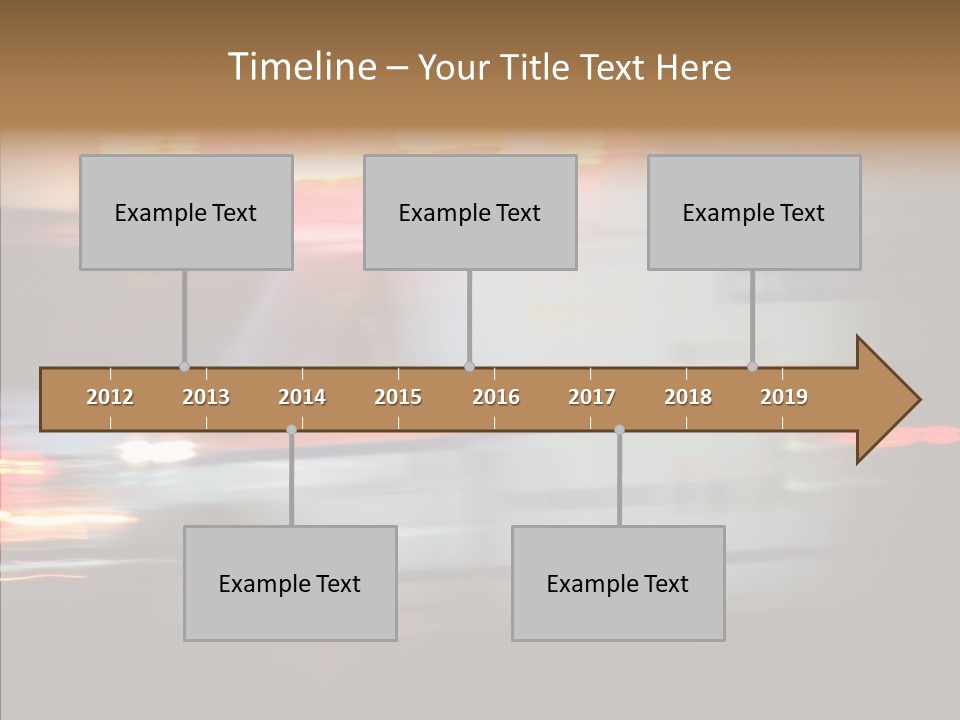 Timeline – Your Title Text Here

Example Text

Example Text

Example Text

2012 2013 2014 2015 2016 2017 2018 2019

Example Text

Example Text